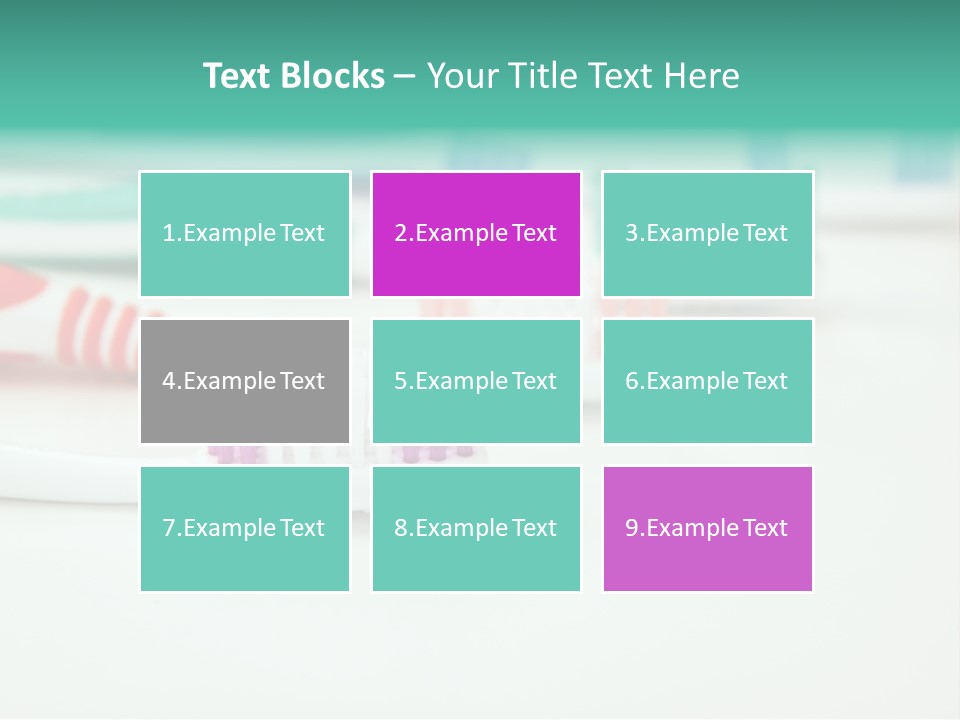 Text Blocks – Your Title Text Here

1.Example Text

2.Example Text

3.Example Text

4.Example Text

5.Example Text

6.Example Text

7.Example Text

8.Example Text

9.Example Text